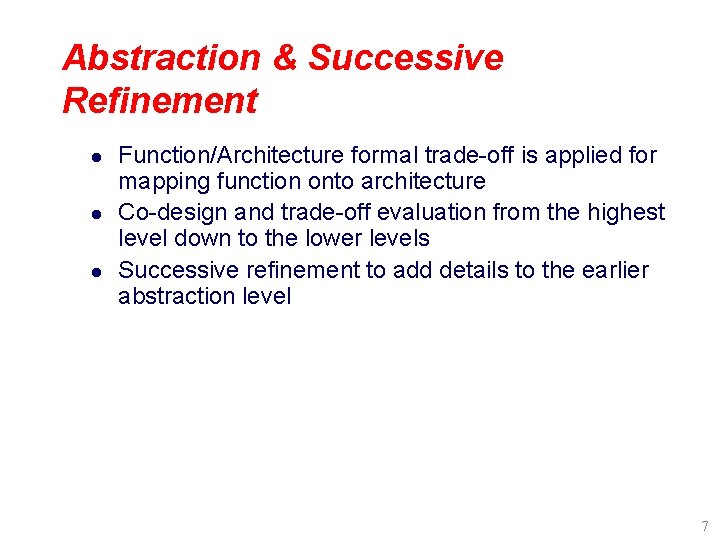 Abstraction & Successive Refinement

- Function/Architecture formal trade-off is applied for mapping function onto architecture
- Co-design and trade-off evaluation from the highest level down to the lower levels
- Successive refinement to add details to the earlier abstraction level

7